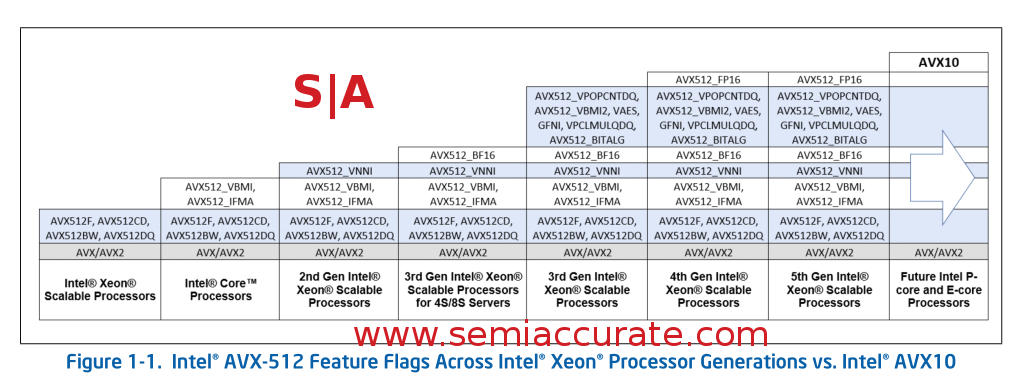 S|A

| | | | | | | | AVX10 |
|---|---|---|---|---|---|---|---|
| | | | | | AVX512_FP16 | AVX512_FP16 | |
| | | | | AVX512_VPOPCNTDQ, AVX512_VBMI2, VAES, GFNI, VPCLMULQDQ, AVX512_BITALG | AVX512_VPOPCNTDQ, AVX512_VBMI2, VAES, GFNI, VPCLMULQDQ, AVX512_BITALG | AVX512_VPOPCNTDQ, AVX512_VBMI2, VAES, GFNI, VPCLMULQDQ, AVX512_BITALG | |
| | | | AVX512_BF16 | AVX512_BF16 | AVX512_BF16 | AVX512_BF16 | |
| | | AVX512_VNNI | AVX512_VNNI | AVX512_VNNI | AVX512_VNNI | AVX512_VNNI | |
| | AVX512_VBMI, AVX512_IFMA | AVX512_VBMI, AVX512_IFMA | AVX512_VBMI, AVX512_IFMA | AVX512_VBMI, AVX512_IFMA | AVX512_VBMI, AVX512_IFMA | AVX512_VBMI, AVX512_IFMA | |
| AVX512F, AVX512CD, AVX512BW, AVX512DQ | AVX512F, AVX512CD, AVX512BW, AVX512DQ | AVX512F, AVX512CD, AVX512BW, AVX512DQ | AVX512F, AVX512CD, AVX512BW, AVX512DQ | AVX512F, AVX512CD, AVX512BW, AVX512DQ | AVX512F, AVX512CD, AVX512BW, AVX512DQ | AVX512F, AVX512CD, AVX512BW, AVX512DQ | |
| AVX/AVX2 | AVX/AVX2 | AVX/AVX2 | AVX/AVX2 | AVX/AVX2 | AVX/AVX2 | AVX/AVX2 | AVX/AVX2 |
| Intel® Xeon® Scalable Processors | Intel® Core™ Processors | 2nd Gen Intel® Xeon® Scalable Processors | 3rd Gen Intel® Xeon® Scalable Processors for 4S/8S Servers | 3rd Gen Intel® Xeon® Scalable Processors | 4th Gen Intel® Xeon® Scalable Processors | 5th Gen Intel® Xeon® Scalable Processors | Future Intel P-core and E-core Processors |

www.semiaccurate.com

Figure 1-1. Intel® AVX-512 Feature Flags Across Intel® Xeon® Processor Generations vs. Intel® AVX10